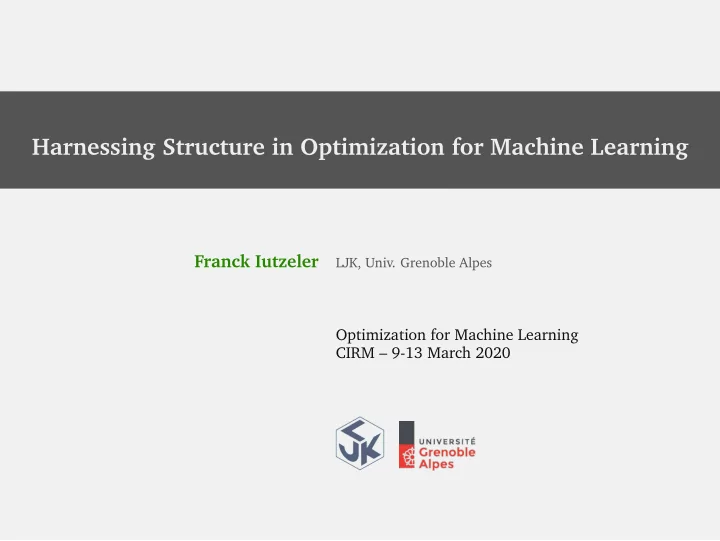 Harnessing Structure in Optimization for Machine Learning

Franck Iutzeler LJK, Univ. Grenoble Alpes

Optimization for Machine Learning
CIRM – 9-13 March 2020

LJK

UNIVERSITÉ
Grenoble
Alpes